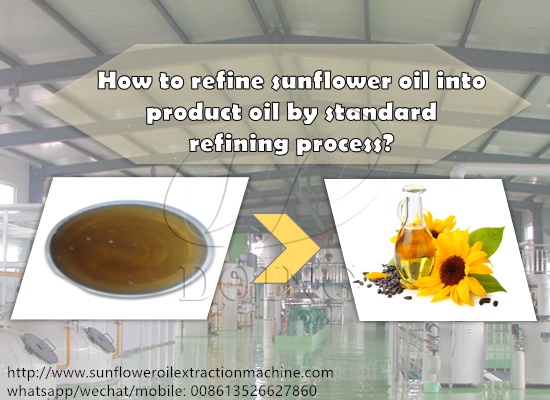 How to refine sunflower oil into product oil by standard refining process?

DOING

http://www.sunfloweroilextractionmachine.com
whatsapp/wechat/mobile: 008613526627860